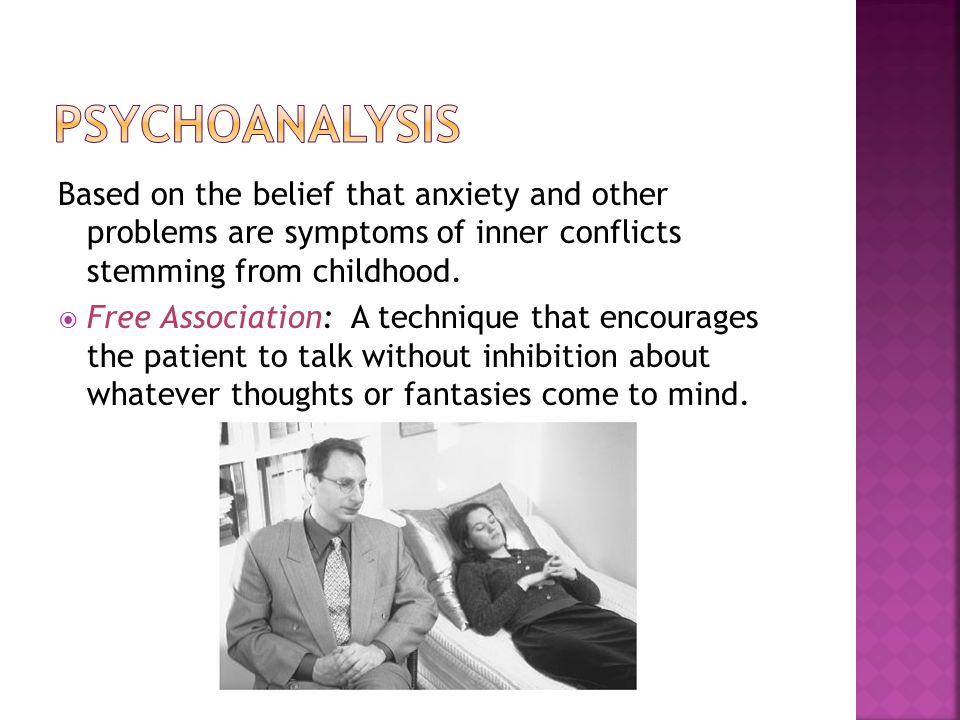 PSYCHOANALYSIS

Based on the belief that anxiety and other problems are symptoms of inner conflicts stemming from childhood.

Free Association: A technique that encourages the patient to talk without inhibition about whatever thoughts or fantasies come to mind.